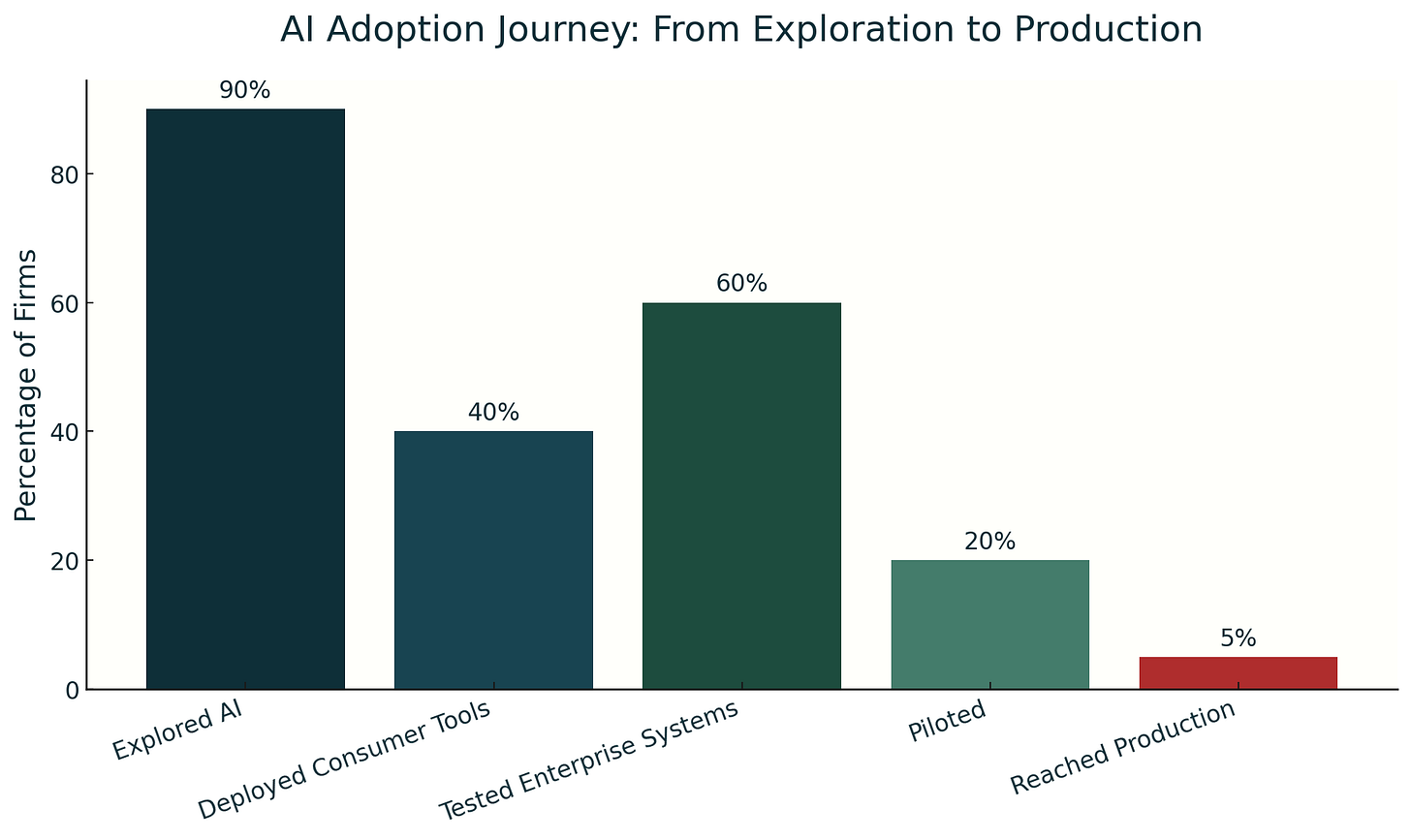 AI Adoption Journey: From Exploration to Production

Percentage of Firms

80
60
40
20
0

90%
40%
60%
20%
5%

Explored AI
Deployed Consumer Tools
Tested Enterprise Systems
Piloted
Reached Production